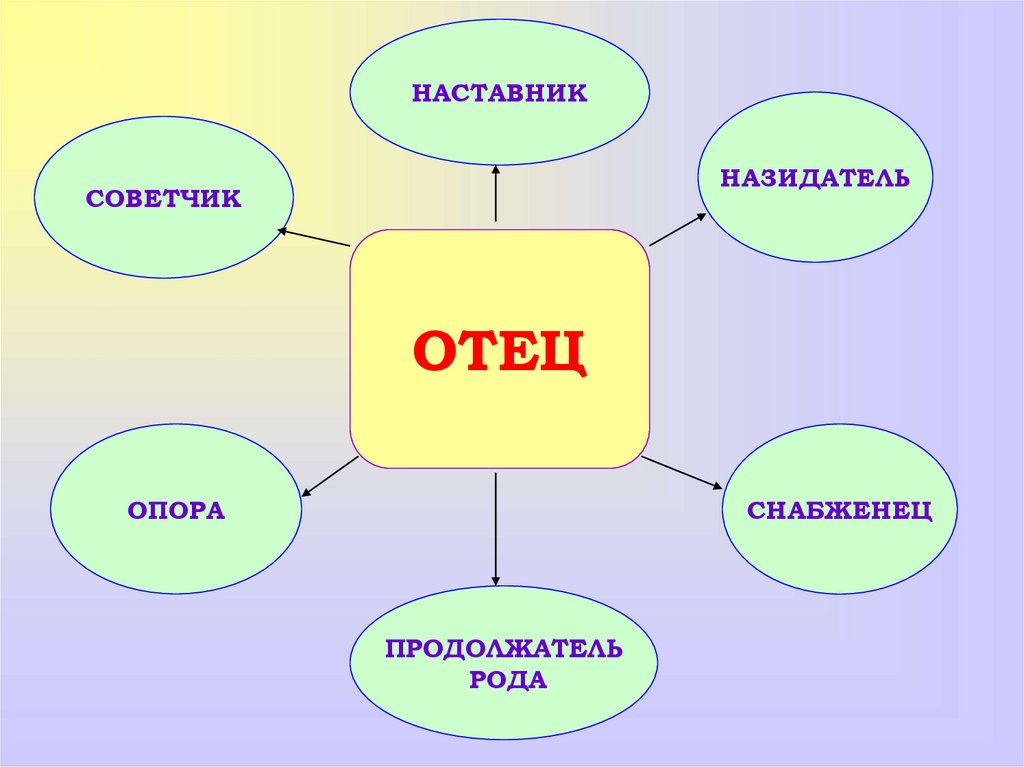 НАСТАВНИК

СОВЕТЧИК

НАЗИДАТЕЛЬ

ОТЕЦ

ОПОРА

СНАБЖЕНЕЦ

ПРОДОЛЖАТЕЛЬ РОДА